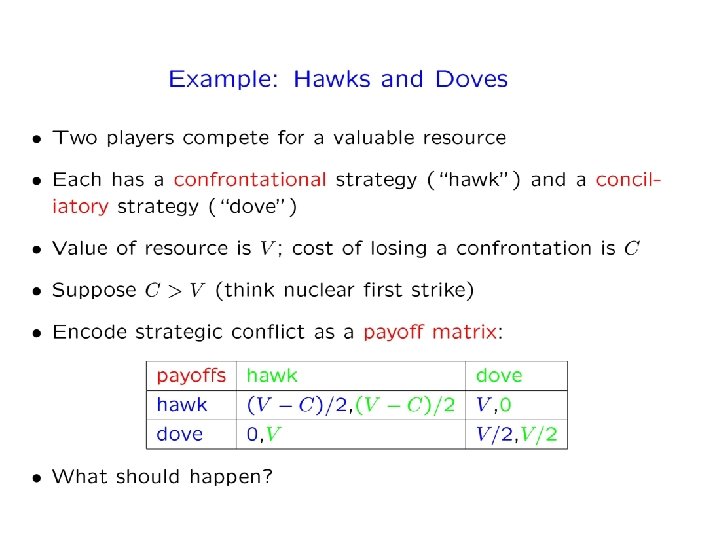 Example: Hawks and Doves

• Two players compete for a valuable resource

• Each has a confrontational strategy ("hawk") and a conciliatory strategy ("dove")

• Value of resource is $V$; cost of losing a confrontation is $C$

• Suppose $C > V$ (think nuclear first strike)

• Encode strategic conflict as a payoff matrix:

| payoffs | hawk | dove |
|---|---|---|
| hawk | $(V-C)/2$,$(V-C)/2$ | $V$,0 |
| dove | 0,$V$ | $V/2$,$V/2$ |

• What should happen?